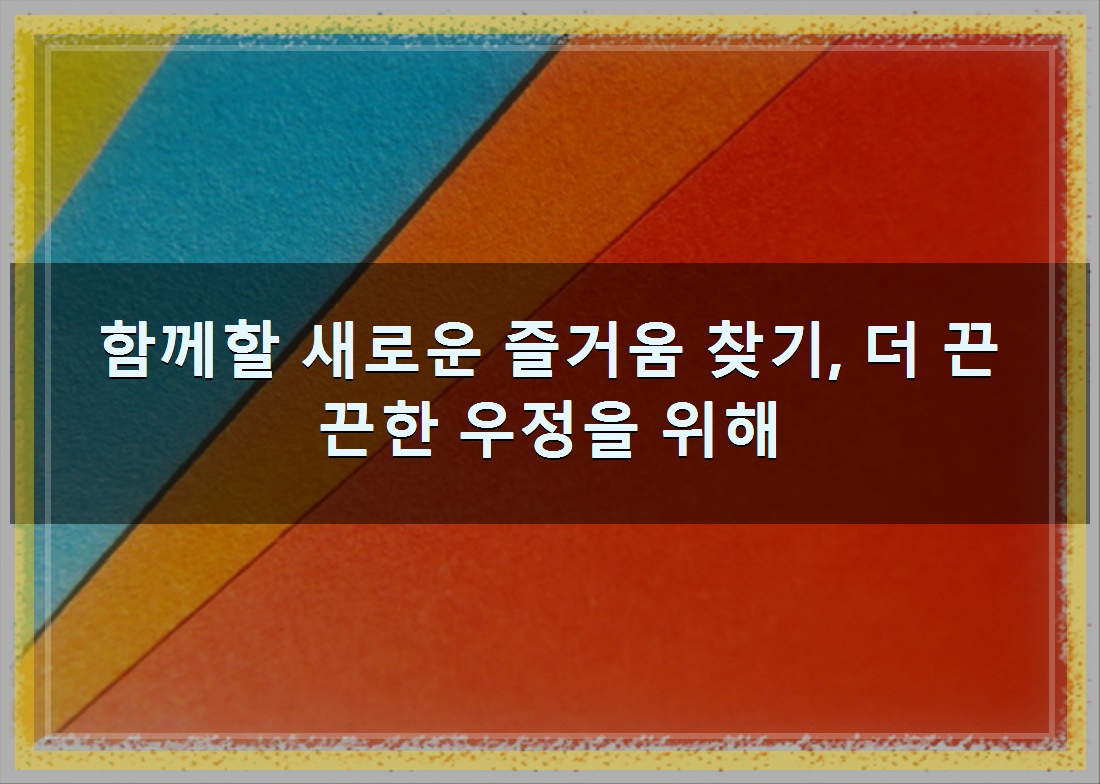 함께할 새로운 즐거움 찾기, 더 끈끈한 우정을 위해